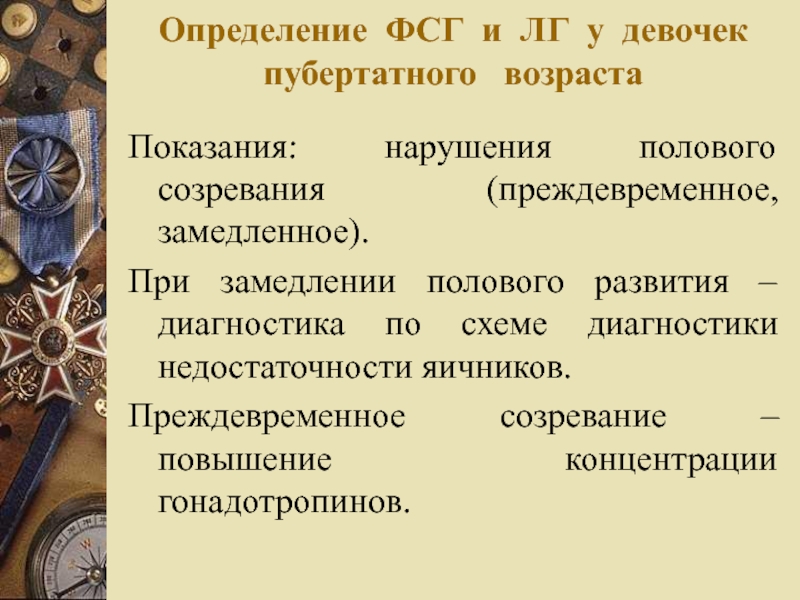 Определение ФСГ и ЛГ у девочек пубертатного возраста

Показания: нарушения полового созревания (преждевременное, замедленное).

При замедлении полового развития – диагностика по схеме диагностики недостаточности яичников.

Преждевременное созревание – повышение концентрации гонадотропинов.